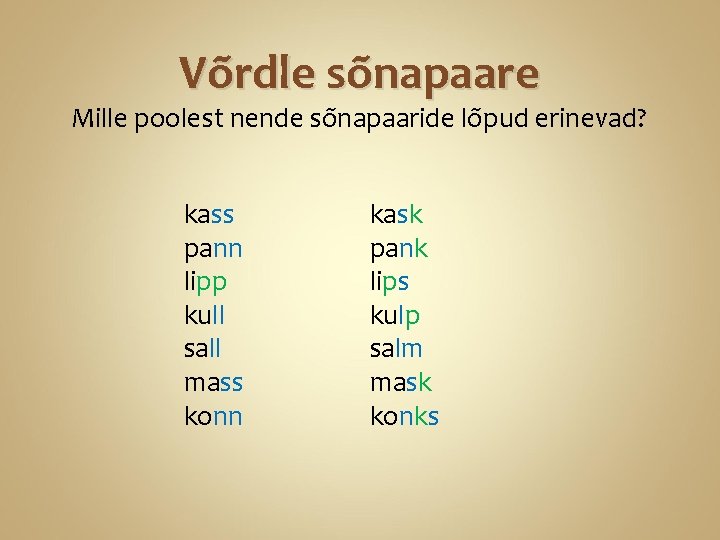 Võrdle sõnapaare
Mille poolest nende sõnapaaride lõpud erinevad?

kass
pann
lipp
kull
sall
mass
konn

kask
pank
lips
kulp
salm
mask
konks